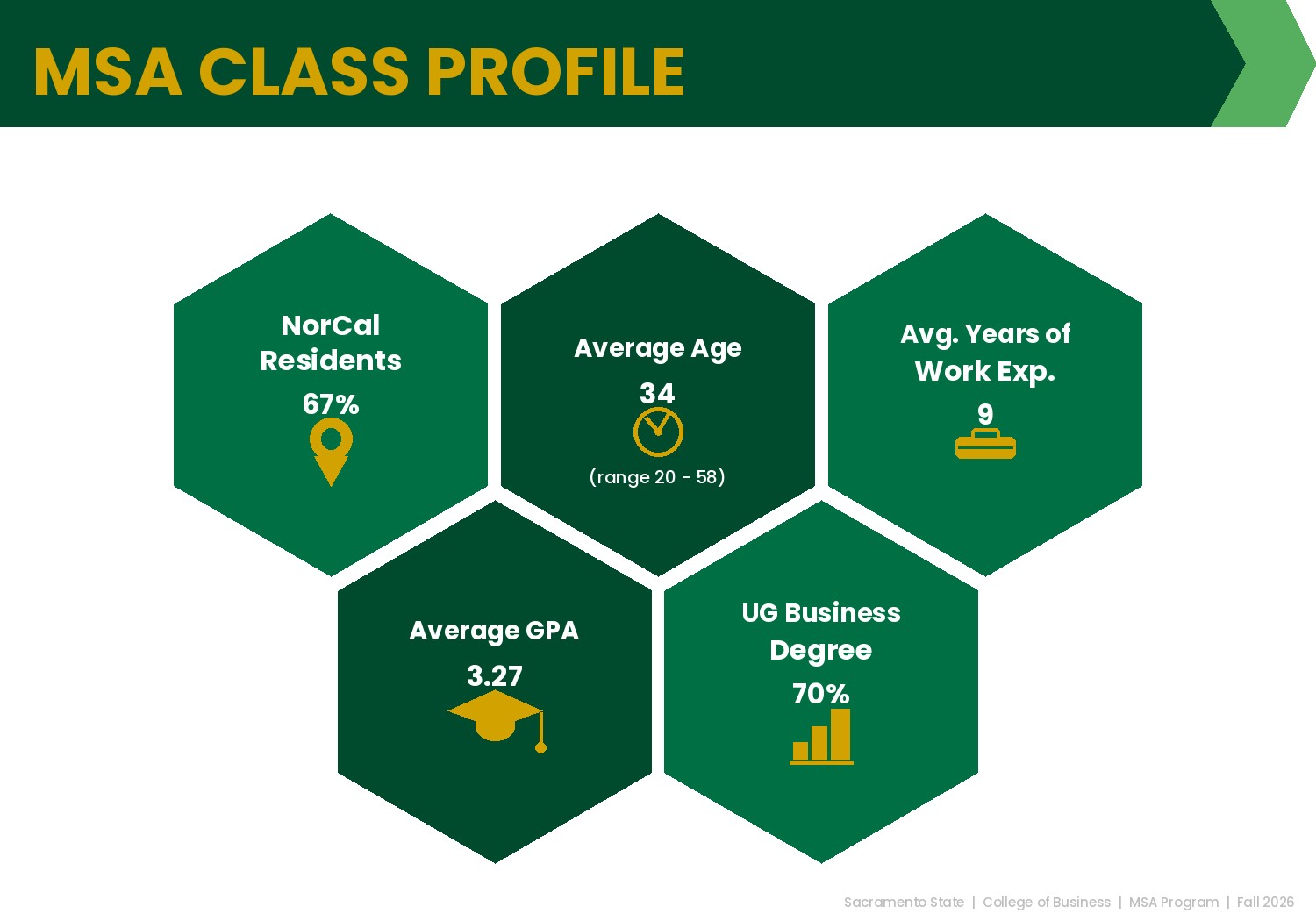 MSA CLASS PROFILE

NorCal Residents
67%

Average Age
34
(range 20 - 58)

Avg. Years of Work Exp.
9

Average GPA
3.27

UG Business Degree
70%

Sacramento State | College of Business | MSA Program | Fall 2026